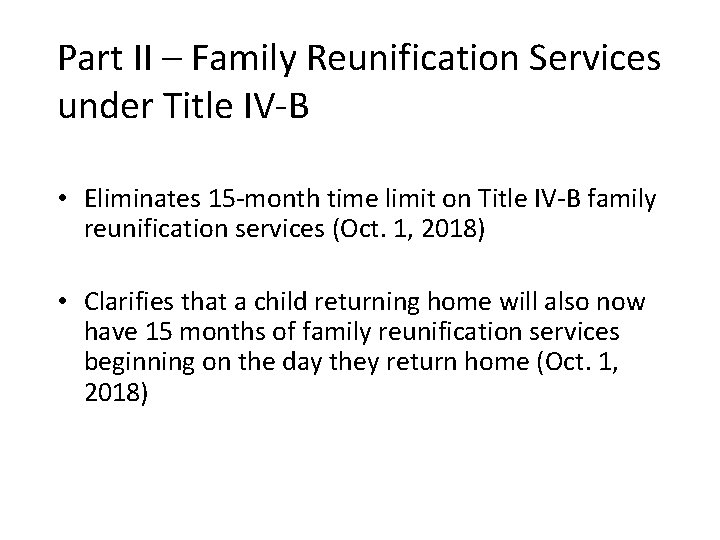 Part II – Family Reunification Services under Title IV-B

• Eliminates 15-month time limit on Title IV-B family reunification services (Oct. 1, 2018)

• Clarifies that a child returning home will also now have 15 months of family reunification services beginning on the day they return home (Oct. 1, 2018)